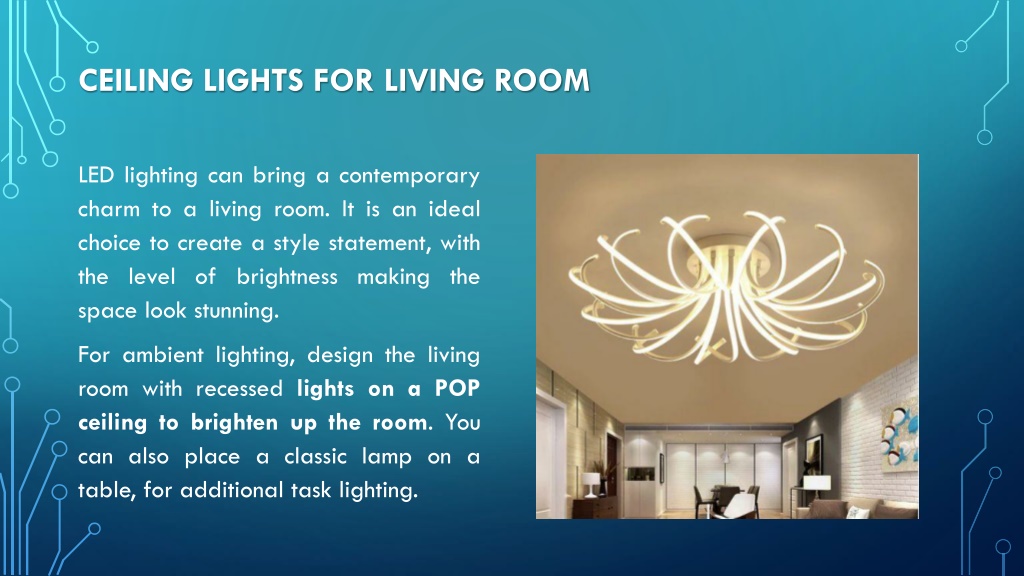 CEILING LIGHTS FOR LIVING ROOM

LED lighting can bring a contemporary charm to a living room. It is an ideal choice to create a style statement, with the level of brightness making the space look stunning.

For ambient lighting, design the living room with recessed lights on a POP ceiling to brighten up the room. You can also place a classic lamp on a table, for additional task lighting.